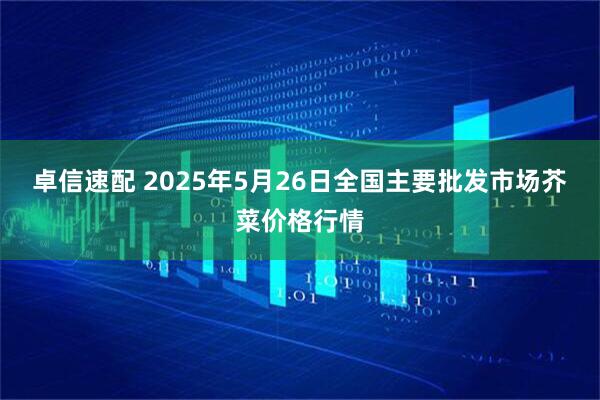 卓信速配 2025年5月26日全国主要批发市场芥菜价格行情